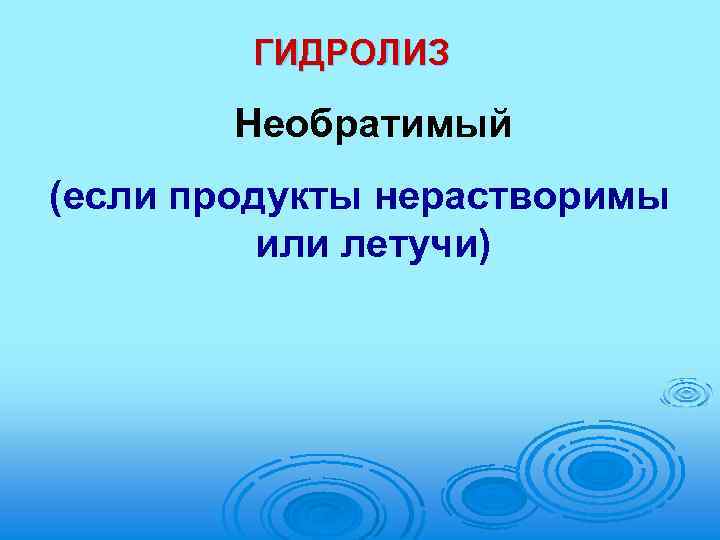 ГИДРОЛИЗ

Необратимый

(если продукты нерастворимы или летучи)